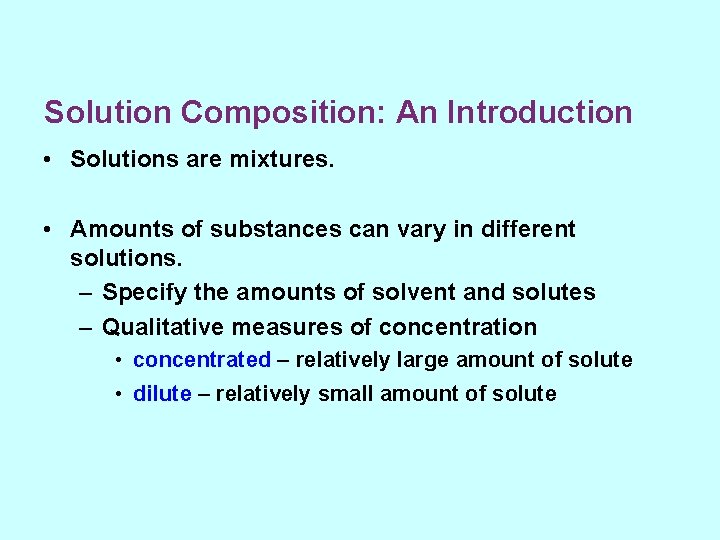 Solution Composition: An Introduction

• Solutions are mixtures.

• Amounts of substances can vary in different solutions.
– Specify the amounts of solvent and solutes
– Qualitative measures of concentration
• concentrated – relatively large amount of solute
• dilute – relatively small amount of solute